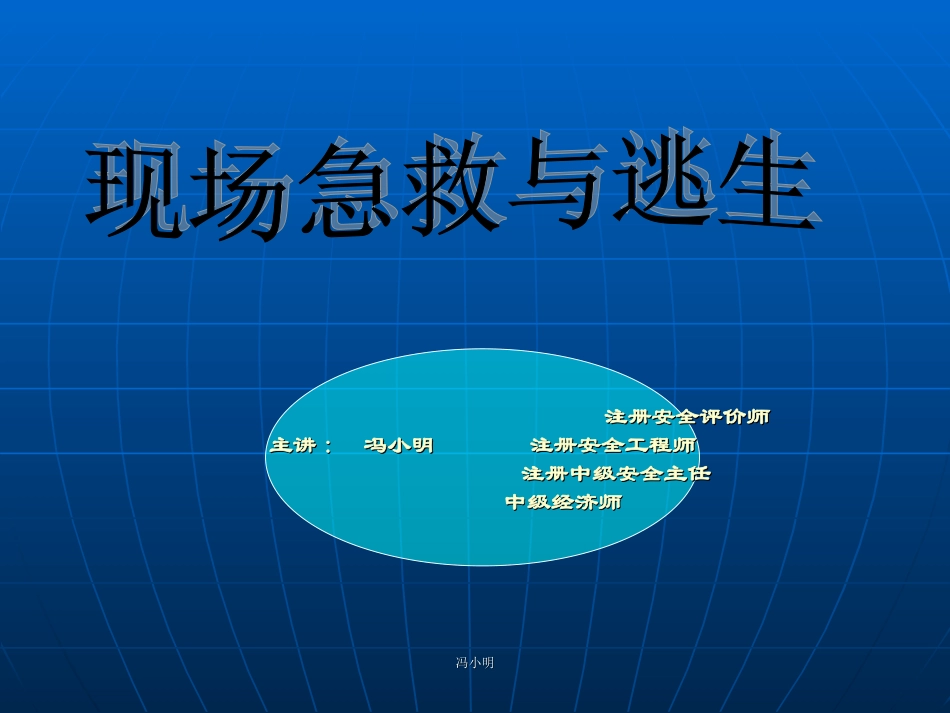 现场急救与逃生

注册安全评价师
主讲： 冯小明 注册安全工程师
注册中级安全主任
中级经济师

冯小明